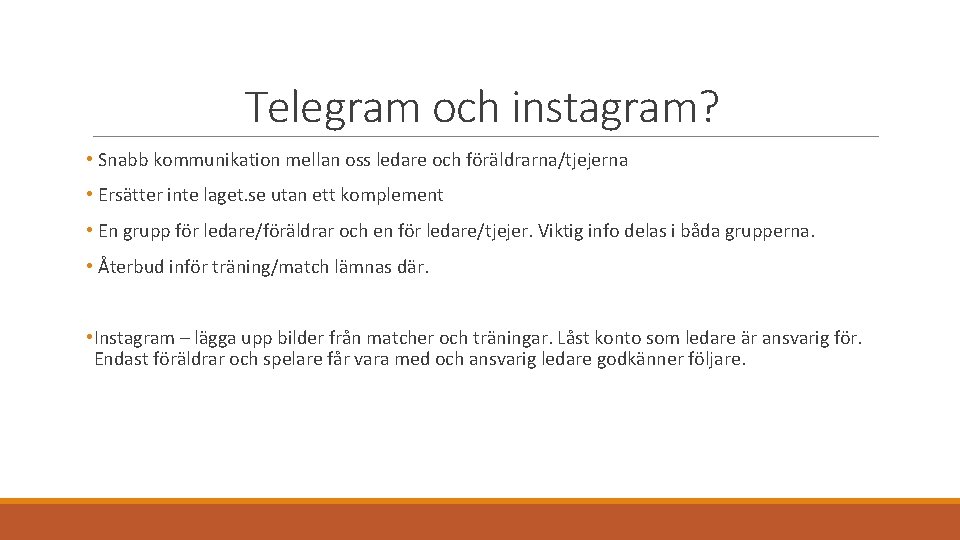 Telegram och instagram?

• Snabb kommunikation mellan oss ledare och föräldrarna/tjejerna

• Ersätter inte laget.se utan ett komplement

• En grupp för ledare/föräldrar och en för ledare/tjejer. Viktig info delas i båda grupperna.

• Återbud inför träning/match lämnas där.

•Instagram – lägga upp bilder från matcher och träningar. Låst konto som ledare är ansvarig för. Endast föräldrar och spelare får vara med och ansvarig ledare godkänner följare.